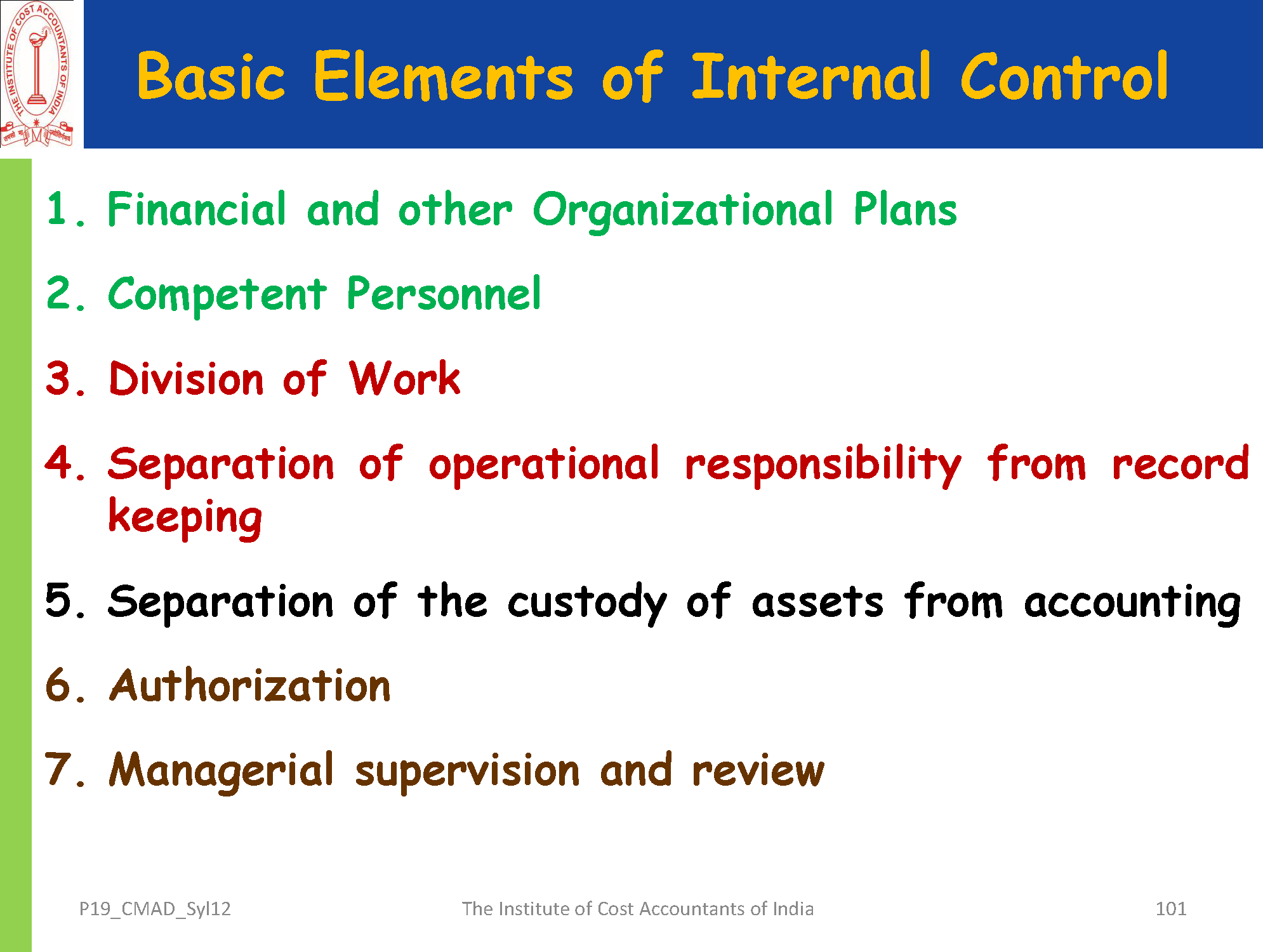 THE INSTITUTE OF COST ACCOUNTANTS OF INDIA

Basic Elements of Internal Control

1. Financial and other Organizational Plans

2. Competent Personnel

3. Division of Work

4. Separation of operational responsibility from record keeping

5. Separation of the custody of assets from accounting

6. Authorization

7. Managerial supervision and review

P19_CMAD_Syl12

The Institute of Cost Accountants of India

101